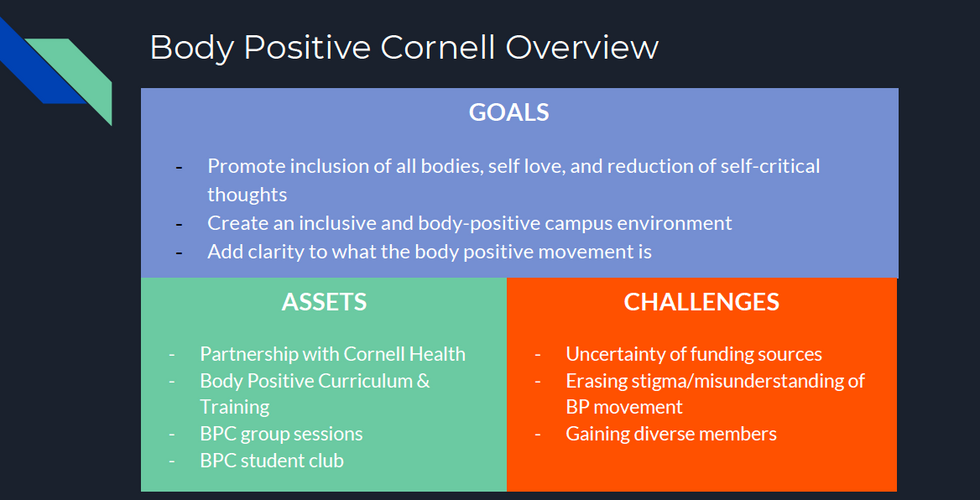 Body Positive Cornell Overview

GOALS

- Promote inclusion of all bodies, self love, and reduction of self-critical thoughts
- Create an inclusive and body-positive campus environment
- Add clarity to what the body positive movement is

ASSETS

- Partnership with Cornell Health
- Body Positive Curriculum & Training
- BPC group sessions
- BPC student club

CHALLENGES

- Uncertainty of funding sources
- Erasing stigma/misunderstanding of BP movement
- Gaining diverse members